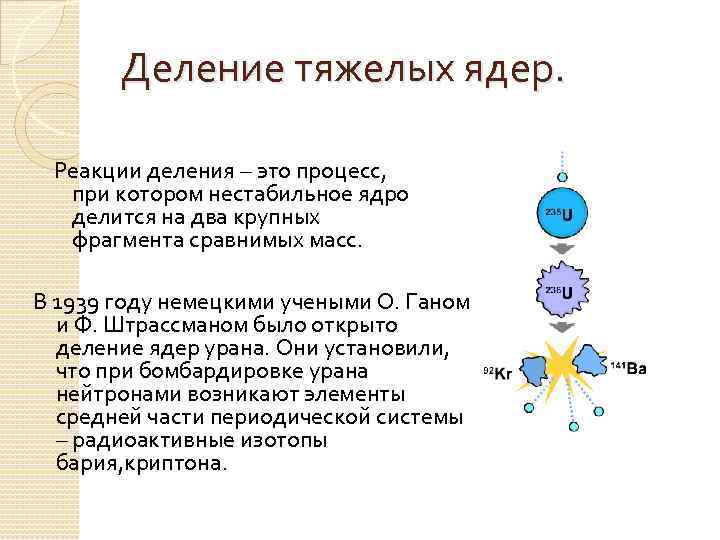 Деление тяжелых ядер.

Реакции деления – это процесс, при котором нестабильное ядро делится на два крупных фрагмента сравнимых масс.

В 1939 году немецкими учеными О. Ганом и Ф. Штрассманом было открыто деление ядер урана. Они установили, что при бомбардировке урана нейтронами возникают элементы средней части периодической системы – радиоактивные изотопы бария,криптона.

$^{235}U$

$^{236}U$

$^{92}Kr$

$^{141}Ba$